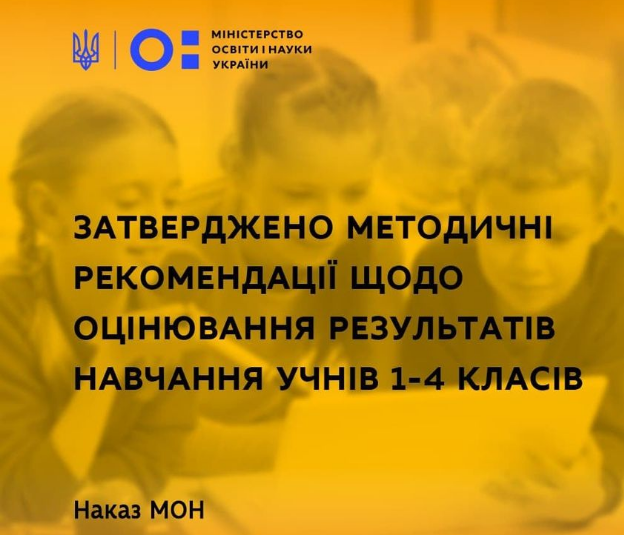 МІНІСТЕРСТВО ОСВІТИ І НАУКИ УКРАЇНИ

ЗАТВЕРДЖЕНО МЕТОДИЧНІ РЕКОМЕНДАЦІЇ ЩОДО ОЦІНЮВАННЯ РЕЗУЛЬТАТІВ НАВЧАННЯ УЧНІВ 1-4 КЛАСІВ

Наказ МОН